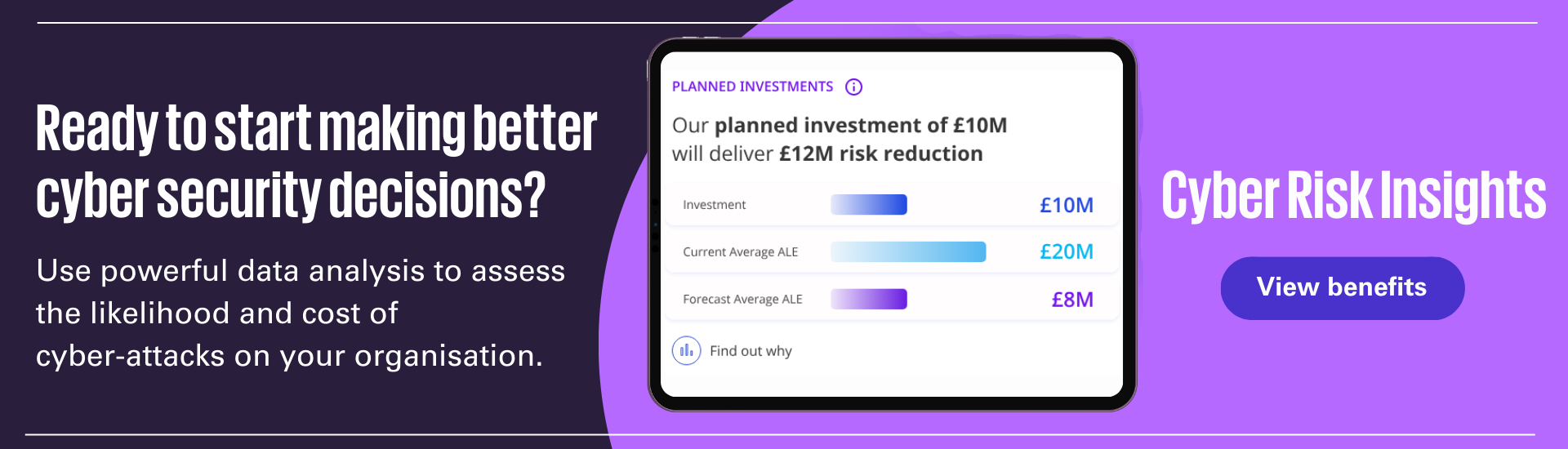 Ready to start making better cyber security decisions?

Use powerful data analysis to assess the likelihood and cost of cyber-attacks on your organisation.

PLANNED INVESTMENTS

Our planned investment of £10M will deliver £12M risk reduction

Investment £10M

Current Average ALE £20M

Forecast Average ALE £8M

Find out why

Cyber Risk Insights

View benefits